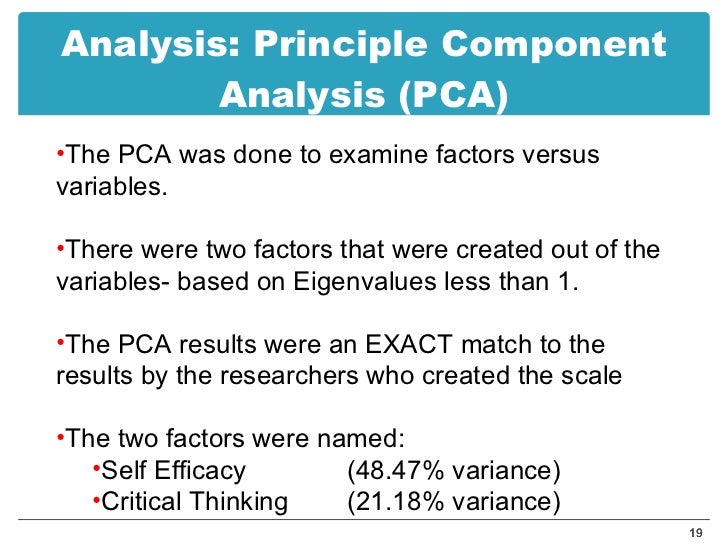 Analysis: Principle Component Analysis (PCA)

•The PCA was done to examine factors versus variables.

•There were two factors that were created out of the variables- based on Eigenvalues less than 1.

•The PCA results were an EXACT match to the results by the researchers who created the scale

•The two factors were named:
•Self Efficacy (48.47% variance)
•Critical Thinking (21.18% variance)

19